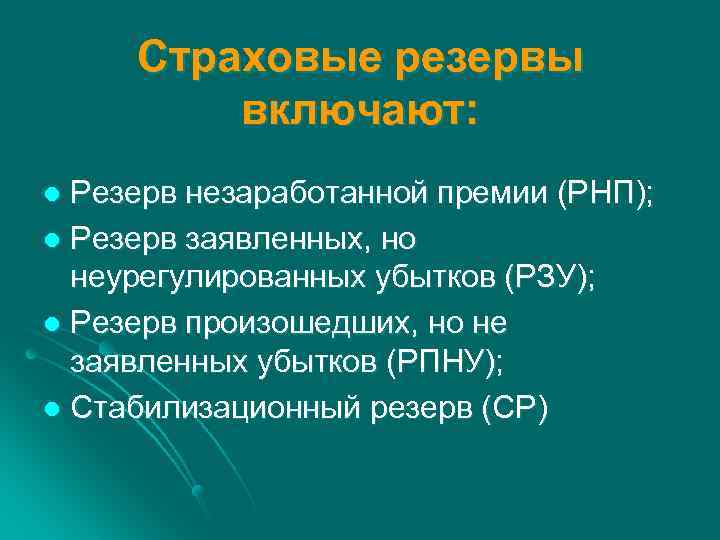 Страховые резервы включают:

- Резерв незаработанной премии (РНП);
- Резерв заявленных, но неурегулированных убытков (РЗУ);
- Резерв произошедших, но не заявленных убытков (РПНУ);
- Стабилизационный резерв (СР)